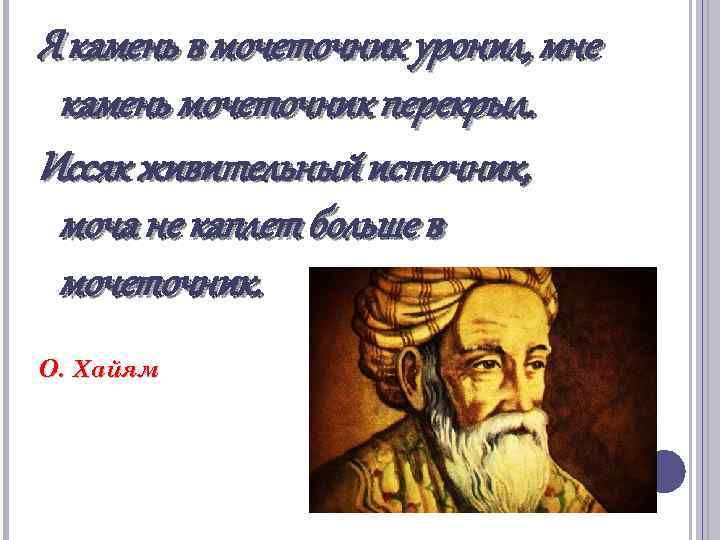 Я камень в мочеточник уронил, мне камень мочеточник перекрыл.

Иссяк живительный источник, моча не каплет больше в мочеточник.

О. Хайям